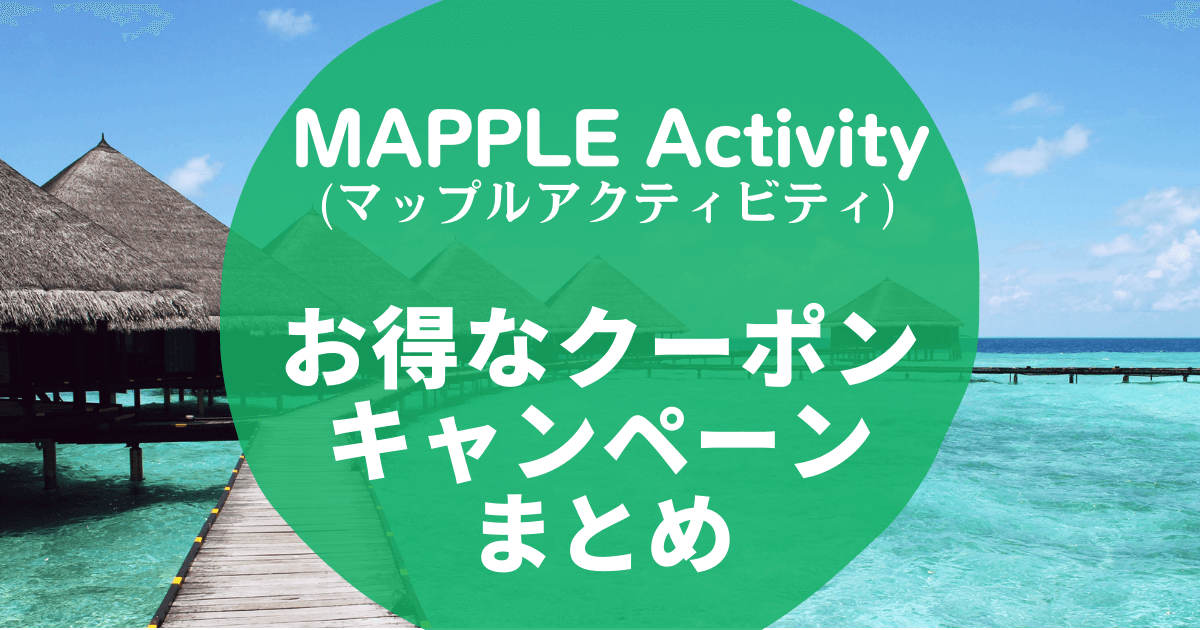 MAPPLE Activity
(マップルアクティビティ)

お得なクーポン
キャンペーン
まとめ